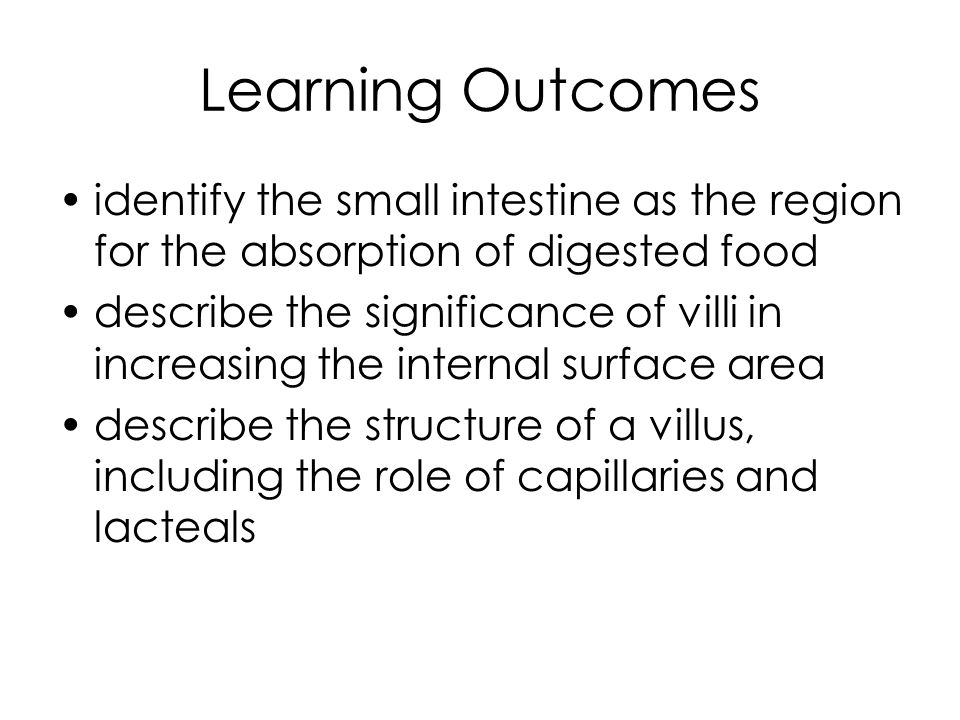 Learning Outcomes

• identify the small intestine as the region for the absorption of digested food
• describe the significance of villi in increasing the internal surface area
• describe the structure of a villus, including the role of capillaries and lacteals